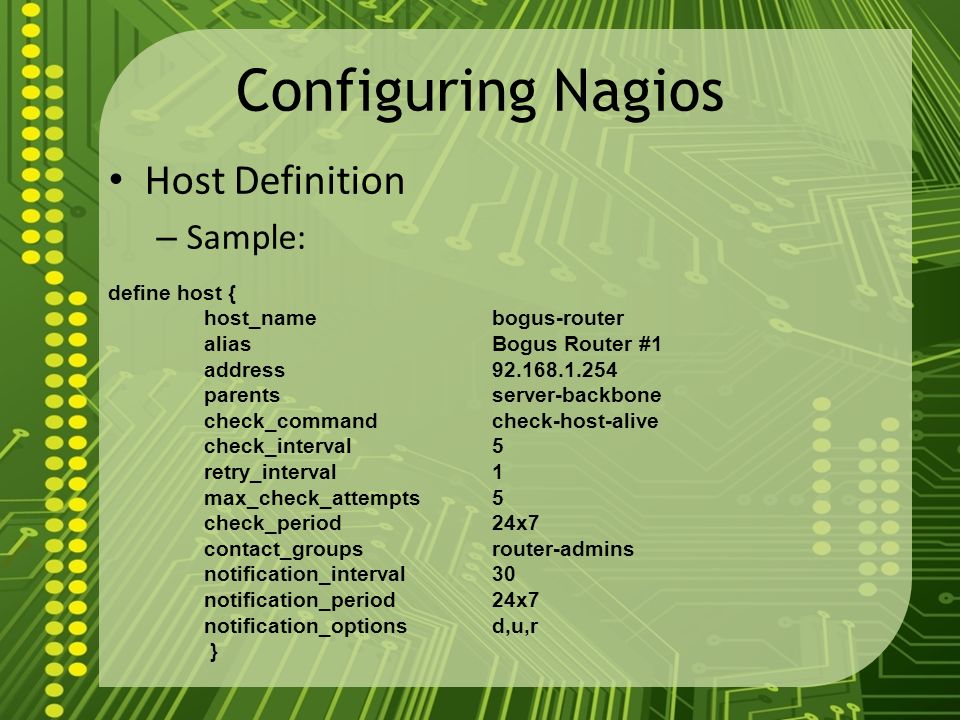 Configuring Nagios

• Host Definition

– Sample:

define host {
host_name bogus-router
alias Bogus Router #1
address 92.168.1.254
parents server-backbone
check_command check-host-alive
check_interval 5
retry_interval 1
max_check_attempts 5
check_period 24x7
contact_groups router-admins
notification_interval 30
notification_period 24x7
notification_options d,u,r
}